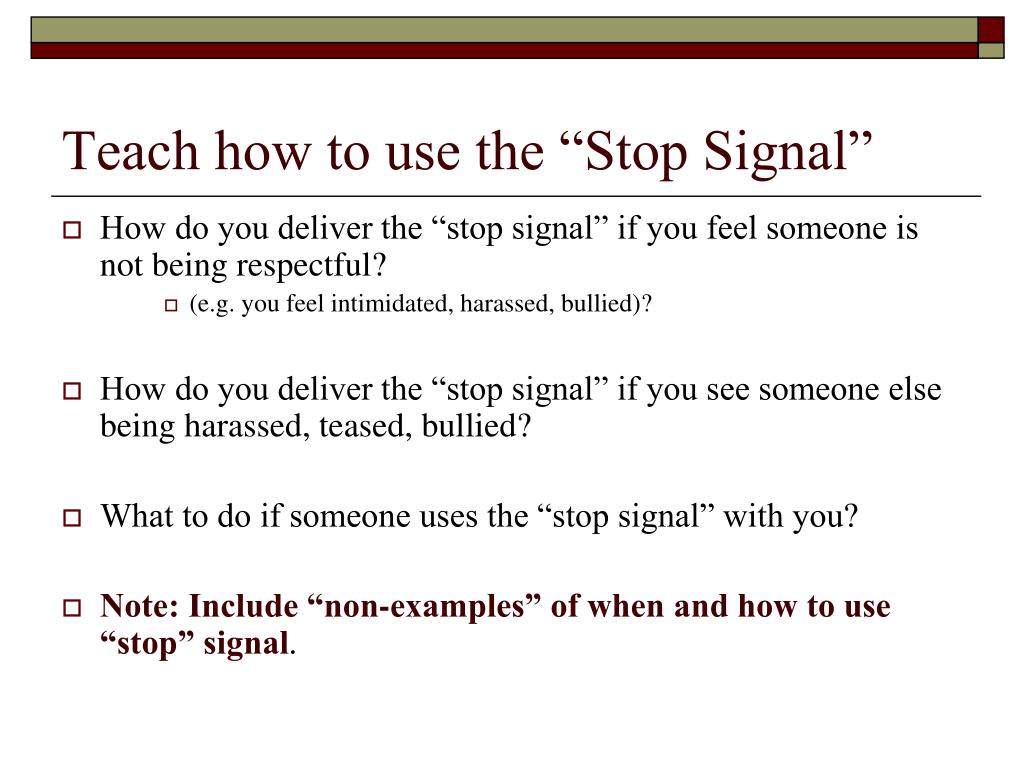 Teach how to use the “Stop Signal”

How do you deliver the “stop signal” if you feel someone is not being respectful?

(e.g. you feel intimidated, harassed, bullied)?

How do you deliver the “stop signal” if you see someone else being harassed, teased, bullied?

What to do if someone uses the “stop signal” with you?

Note: Include “non-examples” of when and how to use “stop” signal.